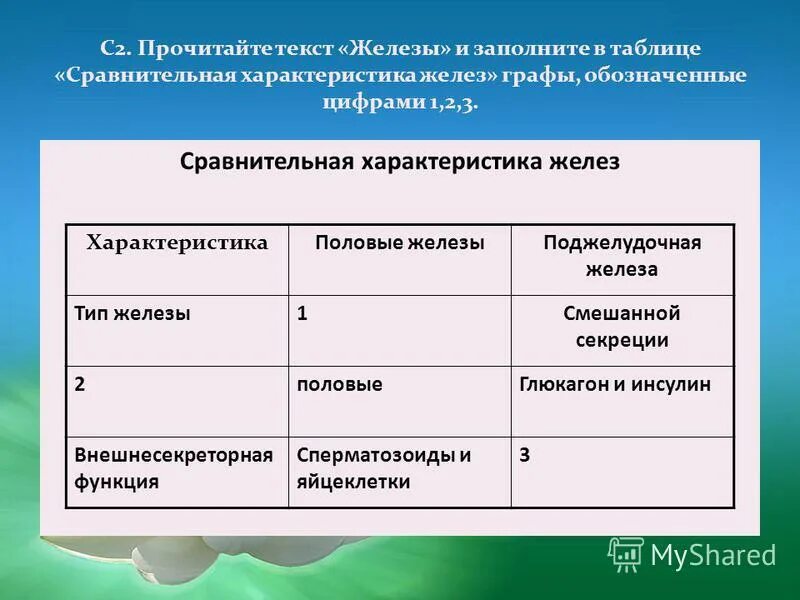 С2. Прочитайте текст «Железы» и заполните в таблице «Сравнительная характеристика желез» графы, обозначенные цифрами 1,2,3.

Сравнительная характеристика желез

| Характеристика | Половые железы | Поджелудочная железа |
|---|---|---|
| Тип железы | 1 | Смешанной секреции |
| 2 | половые | Глюкагон и инсулин |
| Внешнесекреторная функция | Сперматозоиды и яйцеклетки | 3 |

MyShared